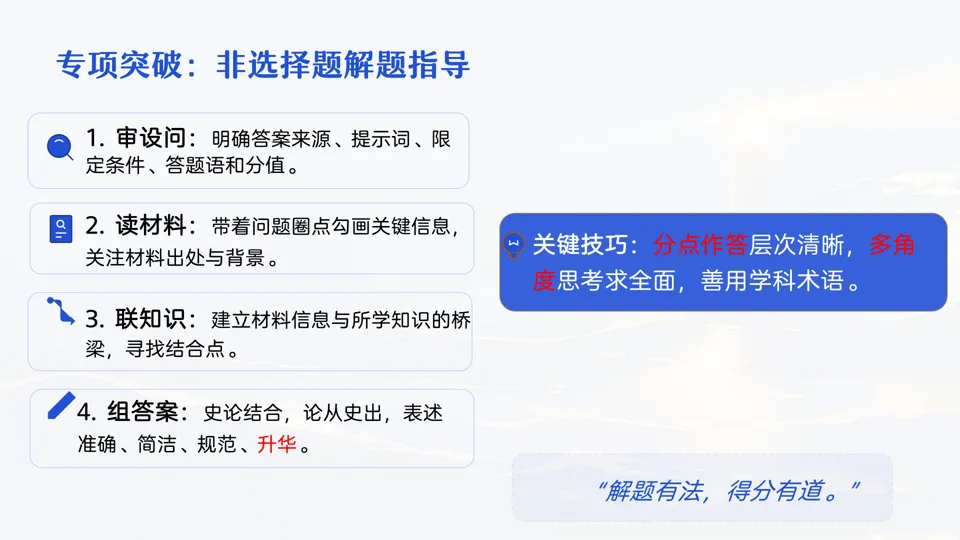 专项突破：非选择题解题指导

1. 审设问：明确答案来源、提示词、限定条件、答题语和分值。

2. 读材料：带着问题圈点勾画关键信息，关注材料出处与背景。

3. 联知识：建立材料信息与所学知识的桥梁，寻找结合点。

4. 组答案：史论结合，论从史出，表述准确、简洁、规范、升华。

关键技巧：分点作答层次清晰，多角度思考求全面，善用学科术语。

“解题有法，得分有道。”